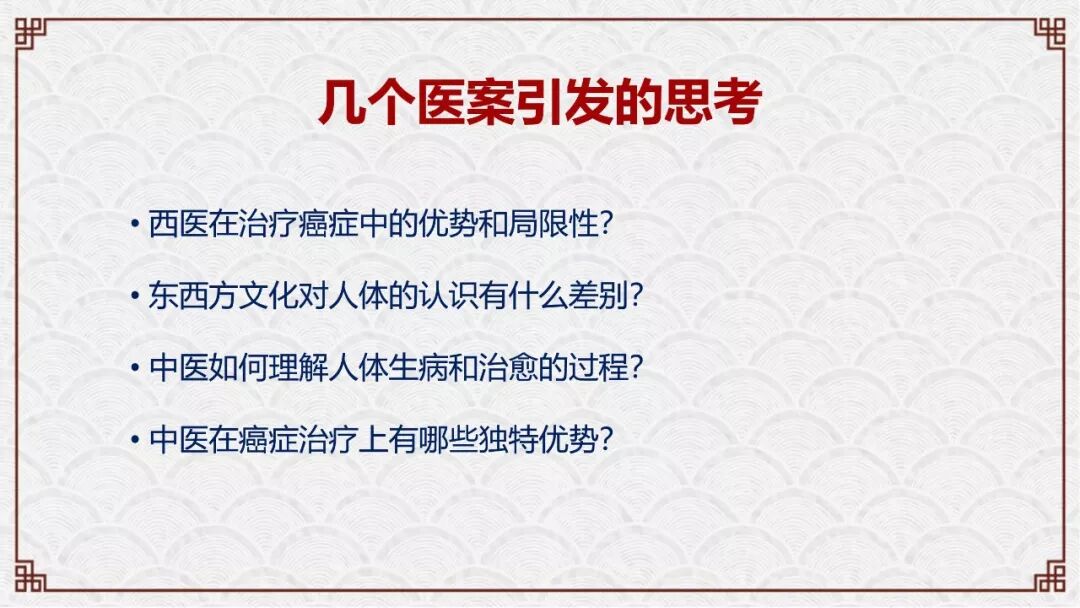 几个医案引发的思考

• 西医在治疗癌症中的优势和局限性?

• 东西方文化对人体的认识有什么差别?

• 中医如何理解人体生病和治愈的过程?

• 中医在癌症治疗上有哪些独特优势?